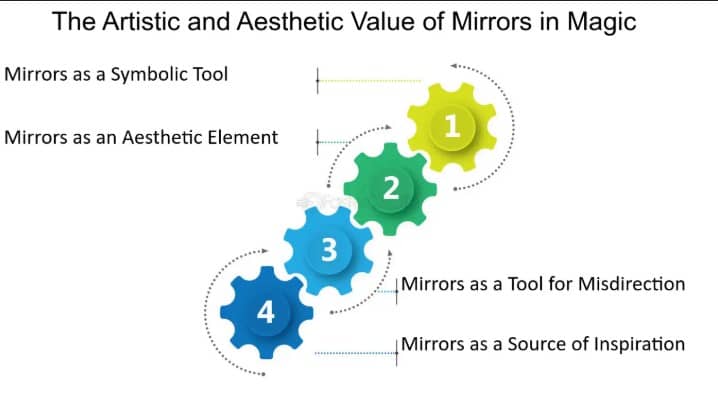 The Artistic and Aesthetic Value of Mirrors in Magic

Mirrors as a Symbolic Tool

Mirrors as an Aesthetic Element

1

2

3

4

Mirrors as a Tool for Misdirection

Mirrors as a Source of Inspiration